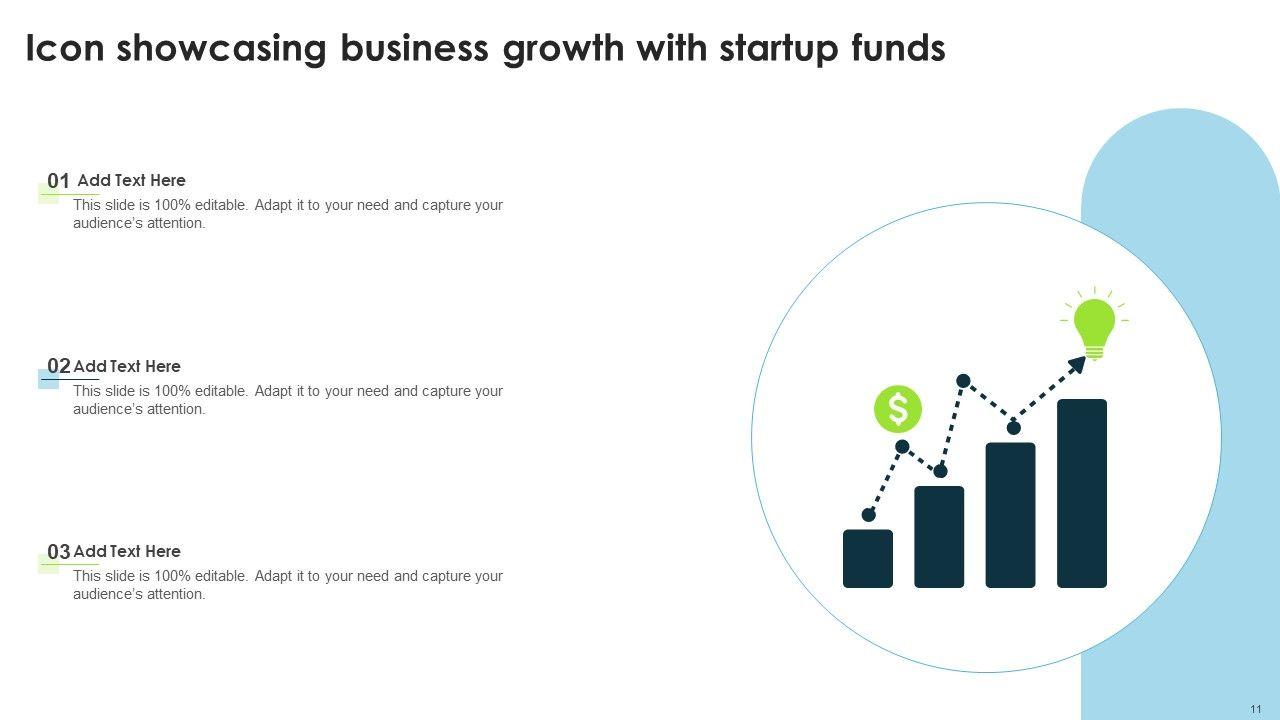 Icon showcasing business growth with startup funds

01 Add Text Here
This slide is 100% editable. Adapt it to your need and capture your audience's attention.

02 Add Text Here
This slide is 100% editable. Adapt it to your need and capture your audience's attention.

03 Add Text Here
This slide is 100% editable. Adapt it to your need and capture your audience's attention.

$

11